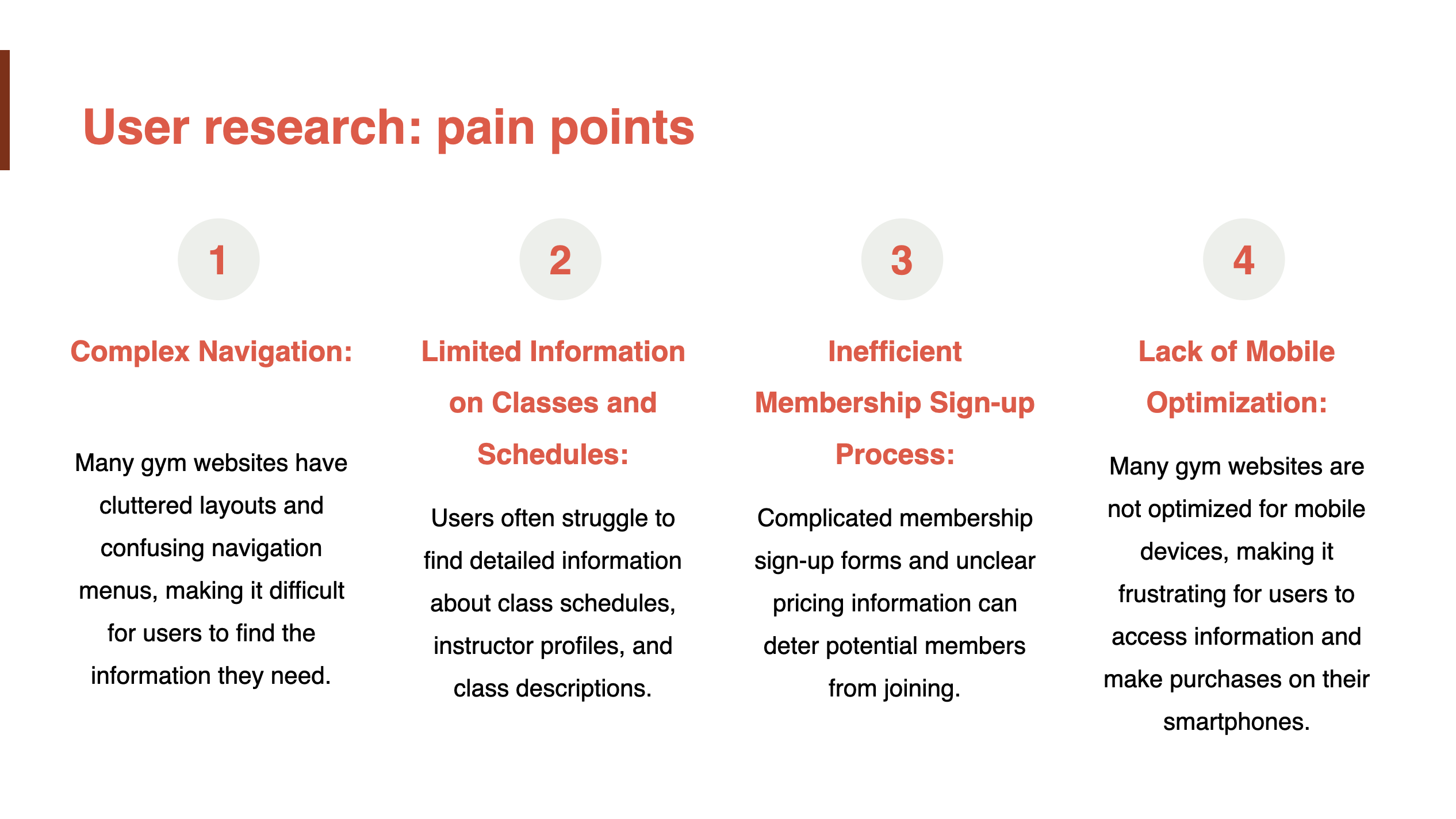 User research: pain points

1

Complex Navigation:

Many gym websites have cluttered layouts and confusing navigation menus, making it difficult for users to find the information they need.

2

Limited Information on Classes and Schedules:

Users often struggle to find detailed information about class schedules, instructor profiles, and class descriptions.

3

Inefficient Membership Sign-up Process:

Complicated membership sign-up forms and unclear pricing information can deter potential members from joining.

4

Lack of Mobile Optimization:

Many gym websites are not optimized for mobile devices, making it frustrating for users to access information and make purchases on their smartphones.